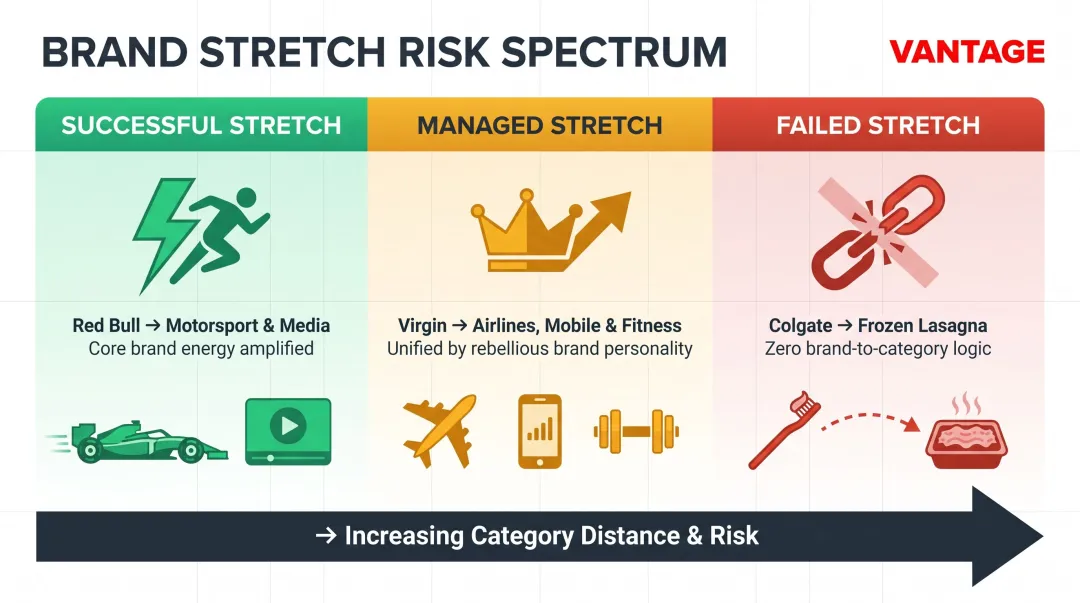 BRAND STRETCH RISK SPECTRUM

VANTAGE

SUCCESSFUL STRETCH

Red Bull → Motorsport & Media
Core brand energy amplified

MANAGED STRETCH

Virgin → Airlines, Mobile & Fitness
Unified by rebellious brand personality

FAILED STRETCH

Colgate → Frozen Lasagna
Zero brand-to-category logic

→ Increasing Category Distance & Risk